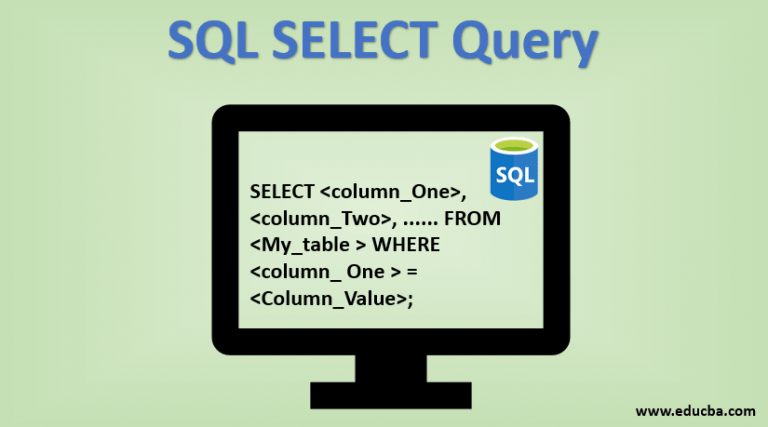 SQL SELECT Query

SQL

SELECT <column_One>, <column_Two>, ...... FROM <My_table > WHERE <column_ One > = <Column_Value>;

www.educba.com